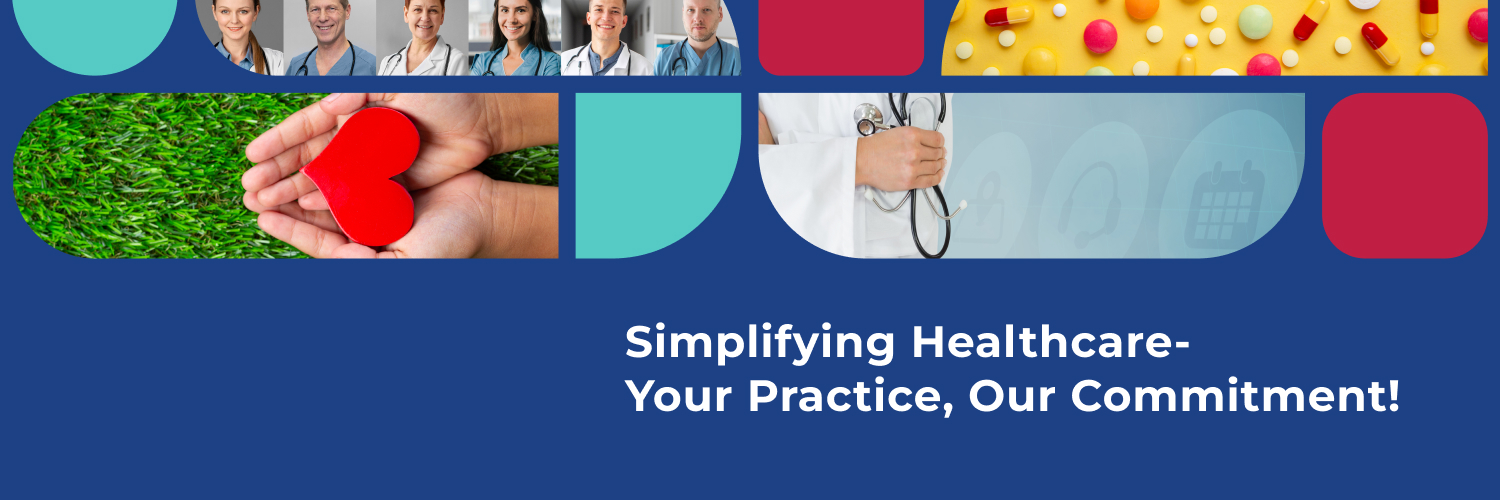 Simplifying Healthcare-
Your Practice, Our Commitment!